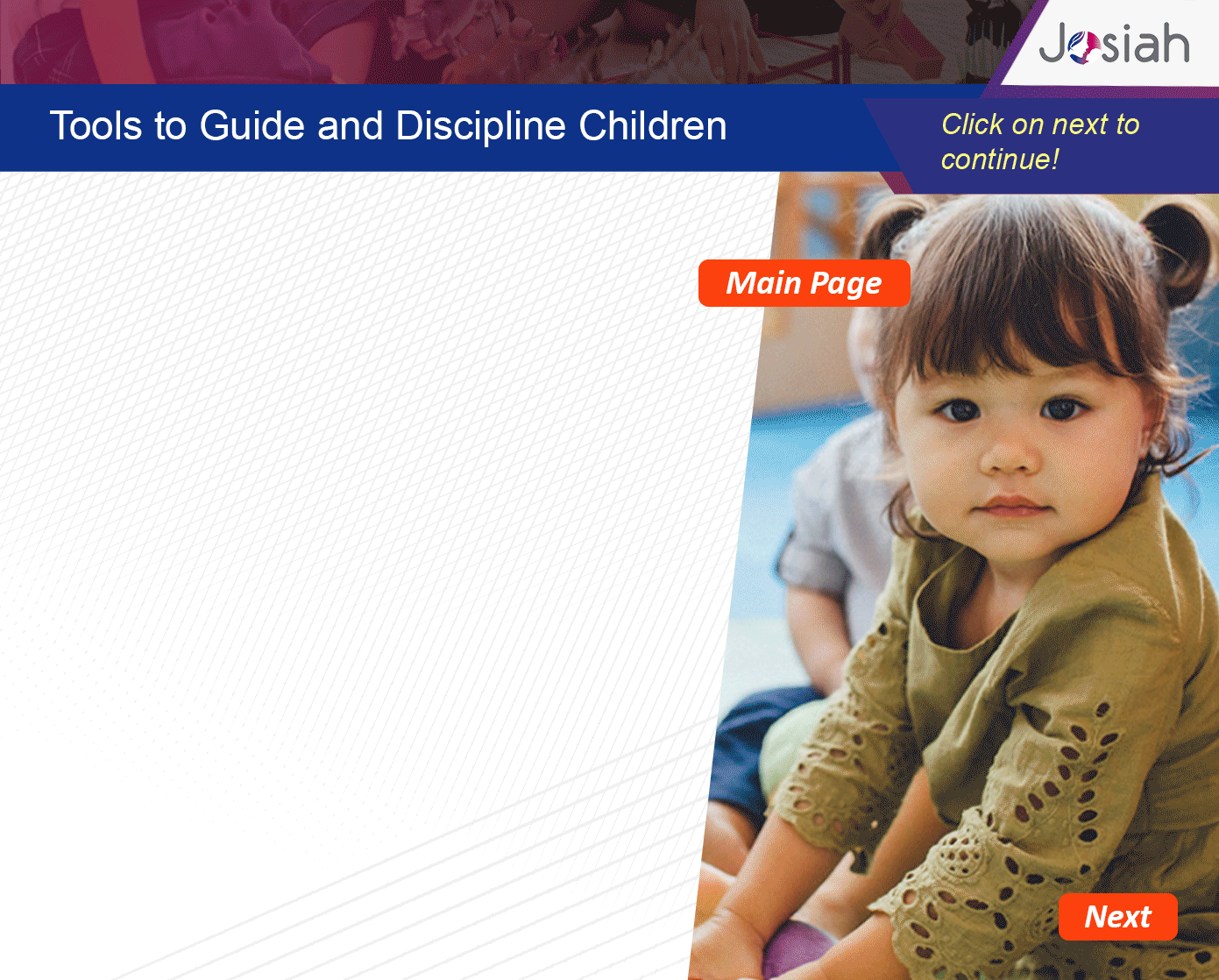 Josiah

Tools to Guide and Discipline Children

Click on next to continue!

Main Page

Next